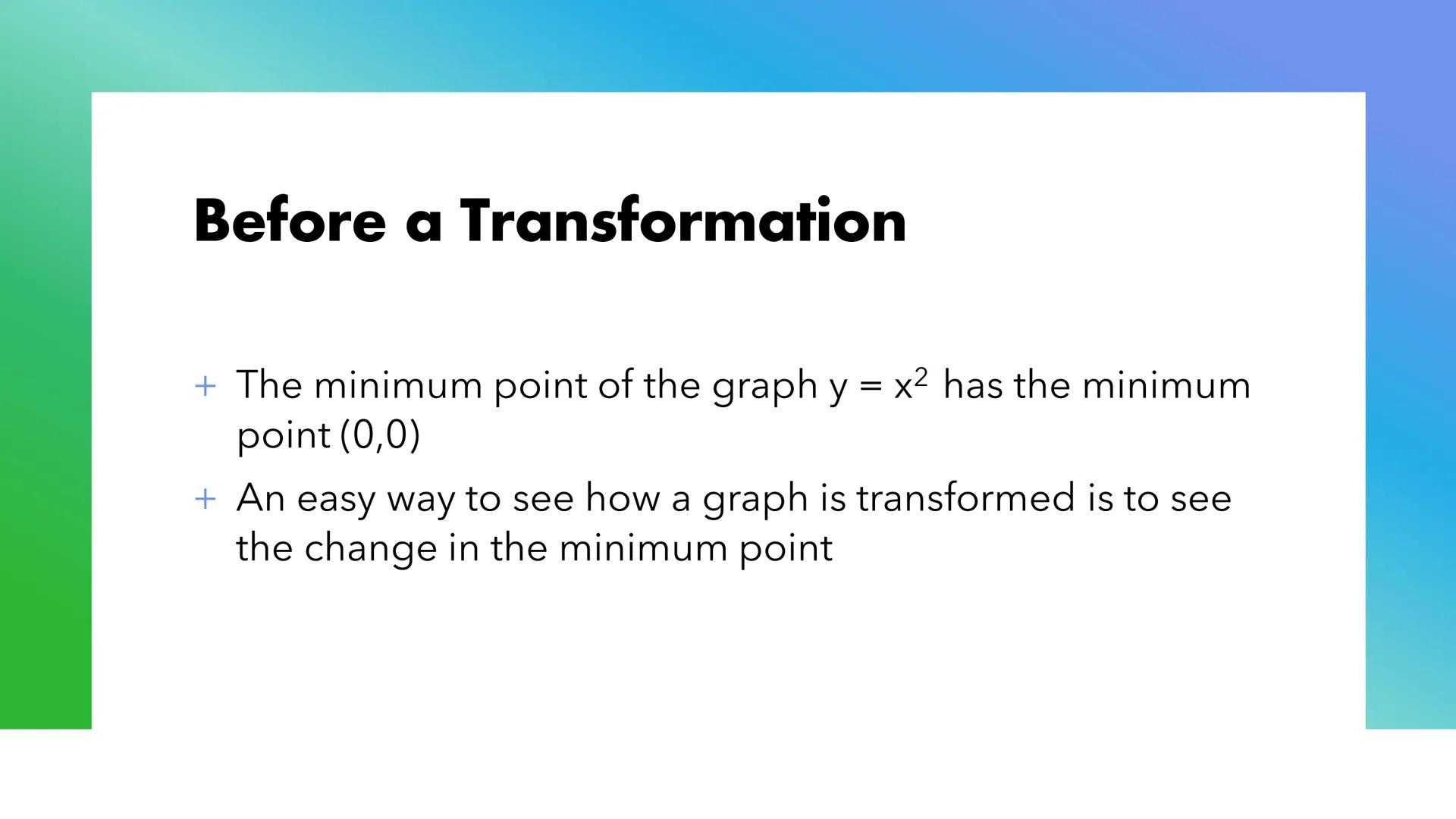 Before a Transformation

+ The minimum point of the graph $y = x^2$ has the minimum point (0,0)

+ An easy way to see how a graph is transformed is to see the change in the minimum point